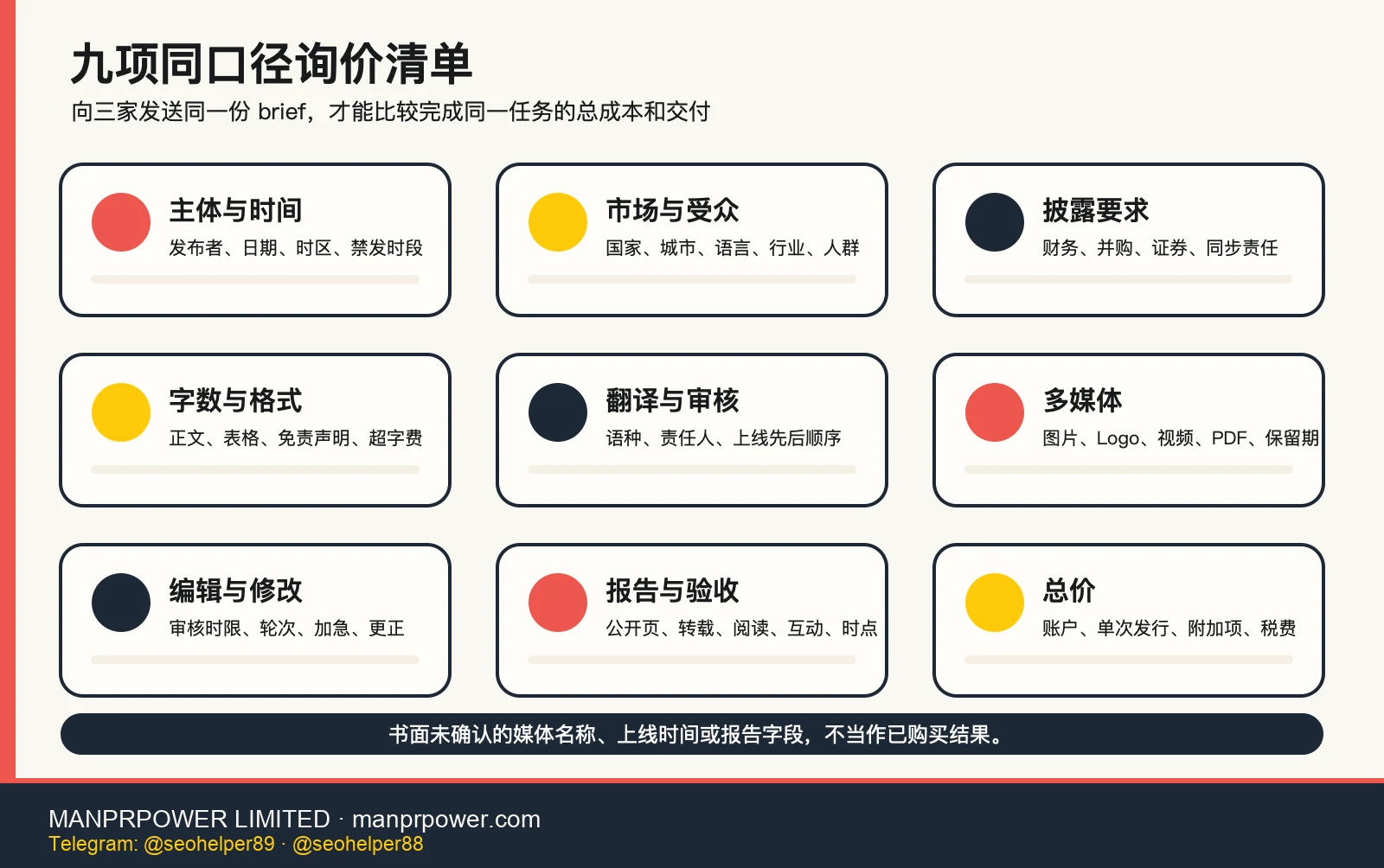 九项同口径询价清单

向三家发送同一份 brief，才能比较完成同一任务的总成本和交付

主体与时间
发布者、日期、时区、禁发时段

市场与受众
国家、城市、语言、行业、人群

披露要求
财务、并购、证券、同步责任

字数与格式
正文、表格、免责声明、超字费

翻译与审核
语种、责任人、上线先后顺序

多媒体
图片、Logo、视频、PDF、保留期

编辑与修改
审核时限、轮次、加急、更正

报告与验收
公开页、转载、阅读、互动、时点

总价
账户、单次发行、附加项、税费

书面未确认的媒体名称、上线时间或报告字段，不当作已购买结果。

MANPRPOWER LIMITED · manprpower.com
Telegram: @seohelper89 · @seohelper88